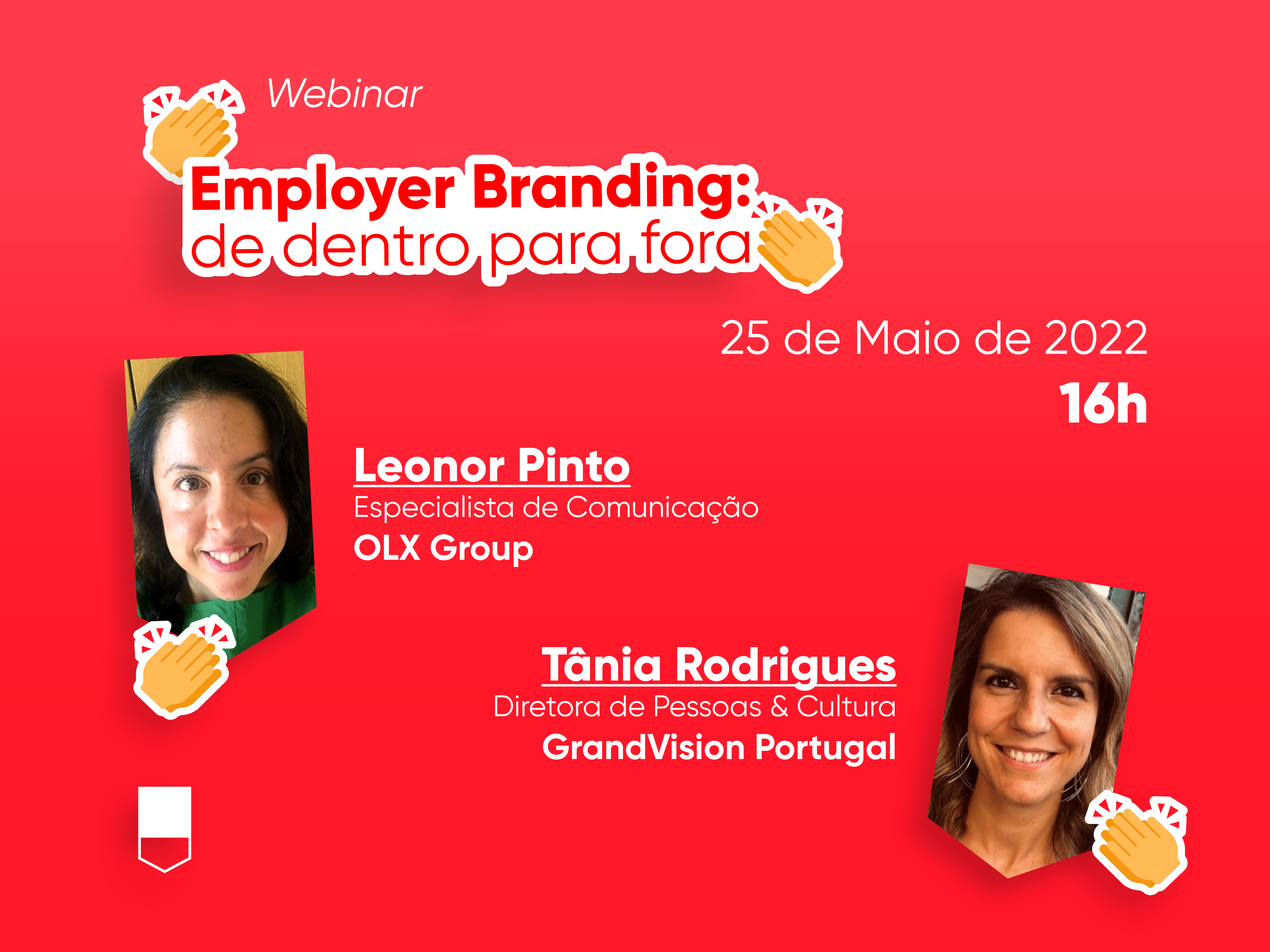 Webinar

Employer Branding:
de dentro para fora

25 de Maio de 2022
16h

Leonor Pinto
Especialista de Comunicação
OLX Group

Tânia Rodrigues
Diretora de Pessoas & Cultura
GrandVision Portugal